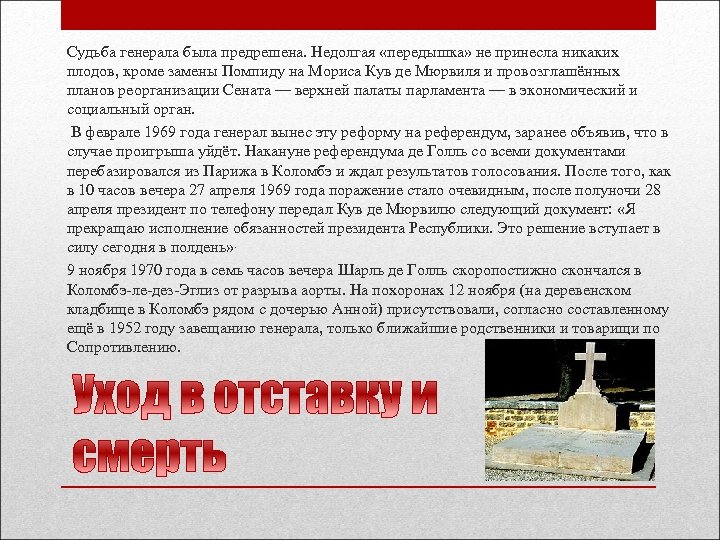 Судьба генерала была предрешена. Недолгая «передышка» не принесла никаких плодов, кроме замены Помпиду на Мориса Кув де Мюрвиля и провозглашённых планов реорганизации Сената — верхней палаты парламента — в экономический и социальный орган.

В феврале 1969 года генерал вынес эту реформу на референдум, заранее объявив, что в случае проигрыша уйдёт. Накануне референдума де Голль со всеми документами перебазировался из Парижа в Коломбэ и ждал результатов голосования. После того, как в 10 часов вечера 27 апреля 1969 года поражение стало очевидным, после полуночи 28 апреля президент по телефону передал Кув де Мюрвилю следующий документ: «Я прекращаю исполнение обязанностей президента Республики. Это решение вступает в силу сегодня в полдень».

9 ноября 1970 года в семь часов вечера Шарль де Голль скоропостижно скончался в Коломбэ-ле-дез-Эглиз от разрыва аорты. На похоронах 12 ноября (на деревенском кладбище в Коломбэ рядом с дочерью Анной) присутствовали, согласно составленному ещё в 1952 году завещанию генерала, только ближайшие родственники и товарищи по Сопротивлению.

Уход в отставку и смерть